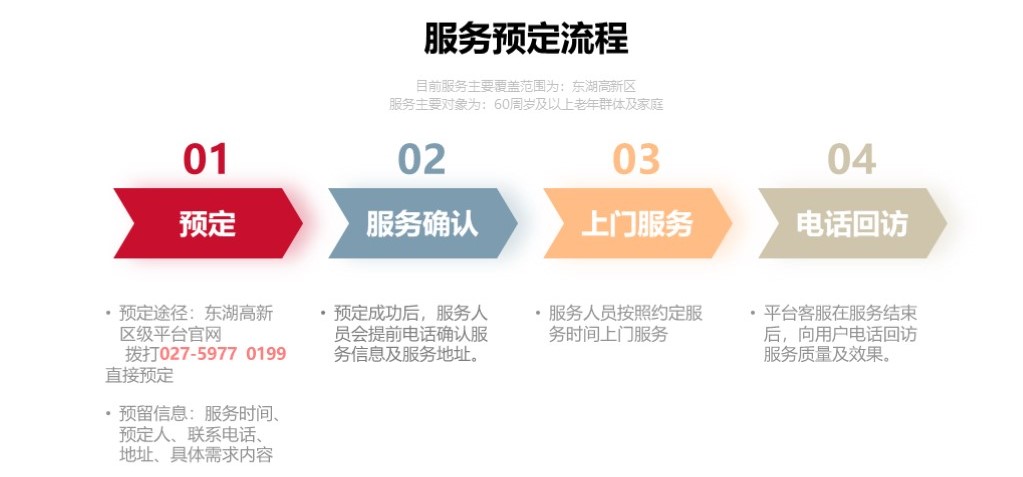 服务预定流程

目前服务主要覆盖范围为：东湖高新区
服务主要对象为：60周岁及以上老年群体及家庭

01

预定

• 预定途径：东湖高新区级平台官网
拨打027-5977 0199
直接预定

• 预留信息：服务时间、预定人、联系电话、地址、具体需求内容

02

服务确认

• 预定成功后，服务人员会提前电话确认服务信息及服务地址。

03

上门服务

• 服务人员按照约定服务时间上门服务

04

电话回访

• 平台客服在服务结束后，向用户电话回访服务质量及效果。